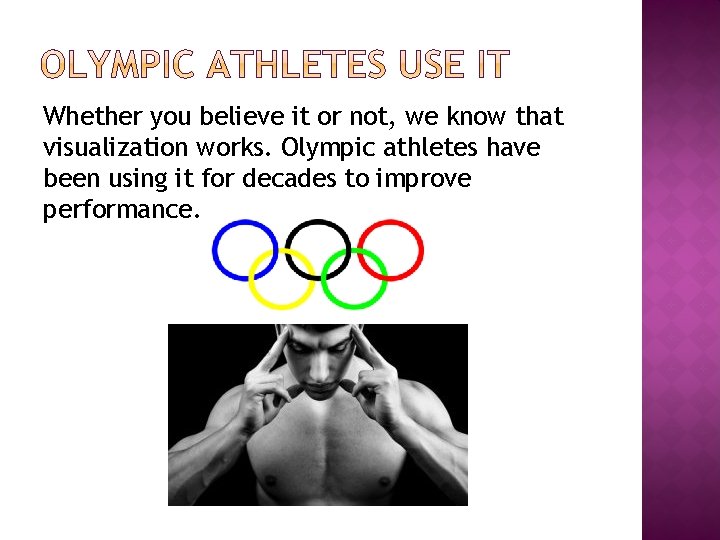 OLYMPIC ATHLETES USE IT

Whether you believe it or not, we know that visualization works. Olympic athletes have been using it for decades to improve performance.